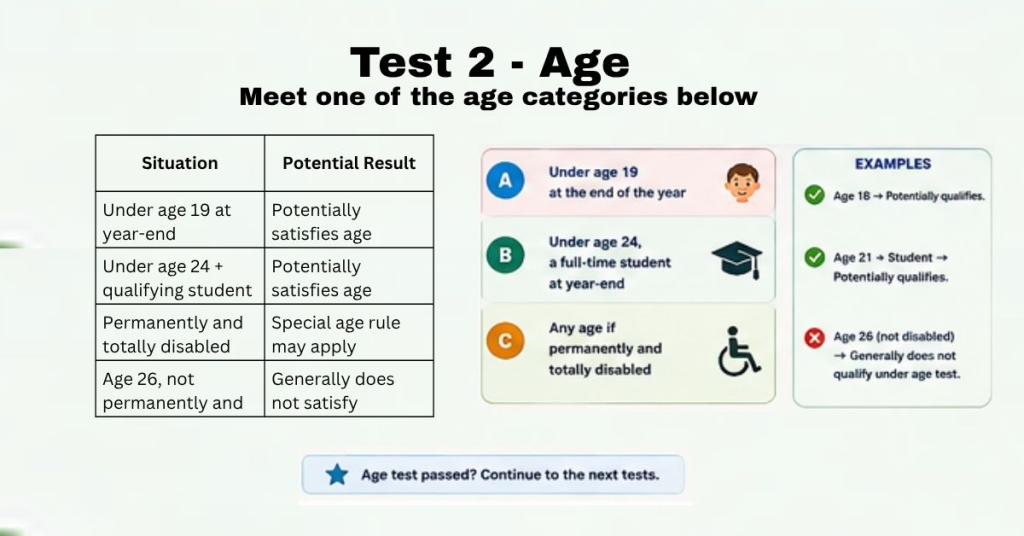 Test 2 - Age
Meet one of the age categories below

| Situation | Potential Result |
|---|---|
| Under age 19 at year-end | Potentially satisfies age |
| Under age 24 + qualifying student | Potentially satisfies age |
| Permanently and totally disabled | Special age rule may apply |
| Age 26, not permanently and | Generally does not satisfy |

A Under age 19 at the end of the year

B Under age 24, a full-time student at year-end

C Any age if permanently and totally disabled

EXAMPLES

Age 18 → Potentially qualifies.

Age 21 → Student → Potentially qualifies.

Age 26 (not disabled) → Generally does not qualify under age test.

Age test passed? Continue to the next tests.